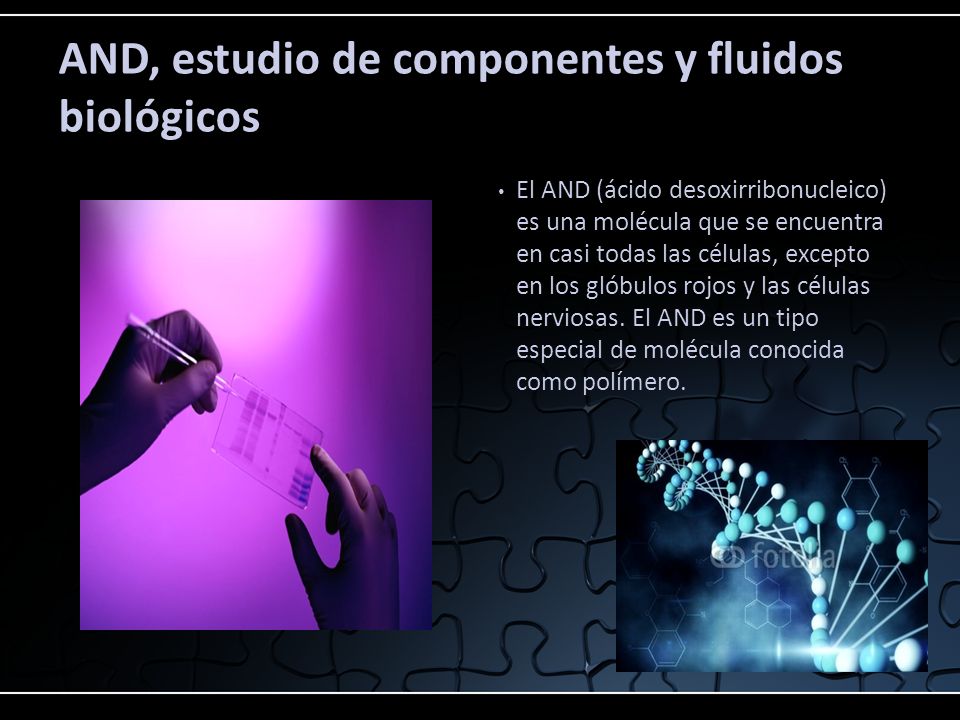 AND, estudio de componentes y fluidos biológicos

• El AND (ácido desoxirribonucleico) es una molécula que se encuentra en casi todas las células, excepto en los glóbulos rojos y las células nerviosas. El AND es un tipo especial de molécula conocida como polímero.

fotolia